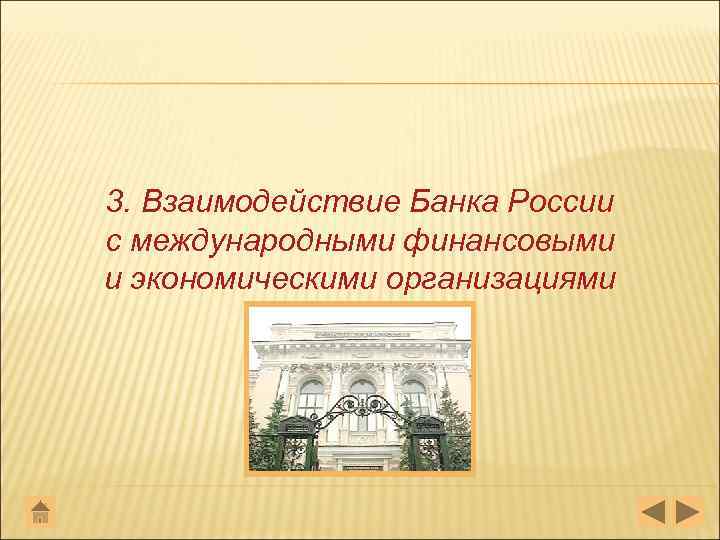 3. Взаимодействие Банка России с международными финансовыми и экономическими организациями